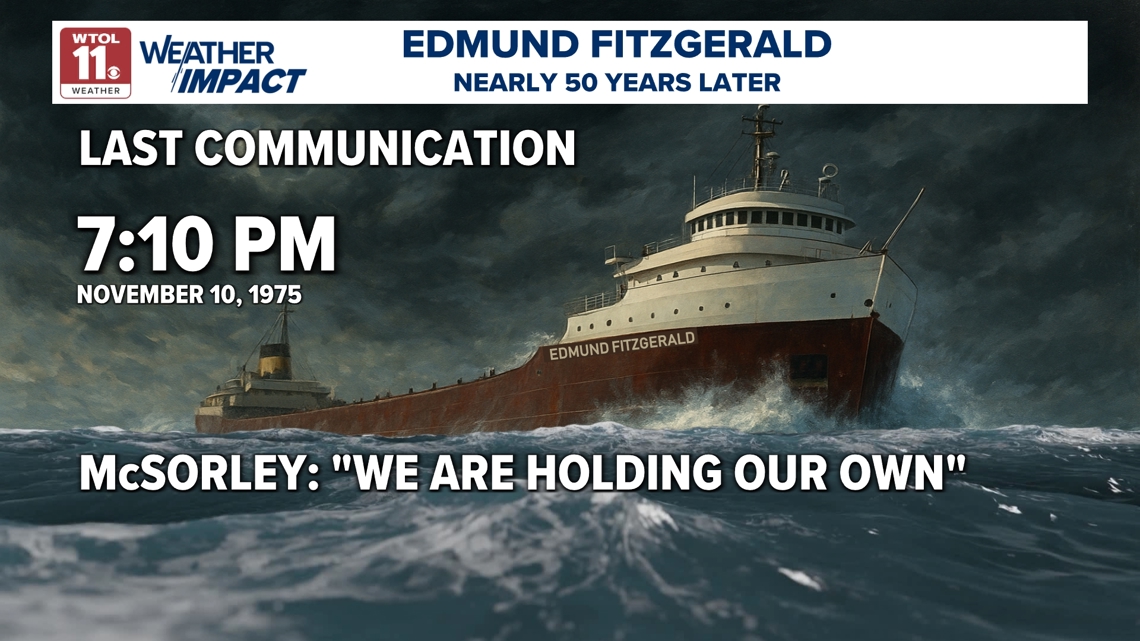 WTOL 11 WEATHER

WEATHER IMPACT

EDMUND FITZGERALD
NEARLY 50 YEARS LATER

LAST COMMUNICATION

7:10 PM
NOVEMBER 10, 1975

EDMUND FITZGERALD

McSORLEY: "WE ARE HOLDING OUR OWN"